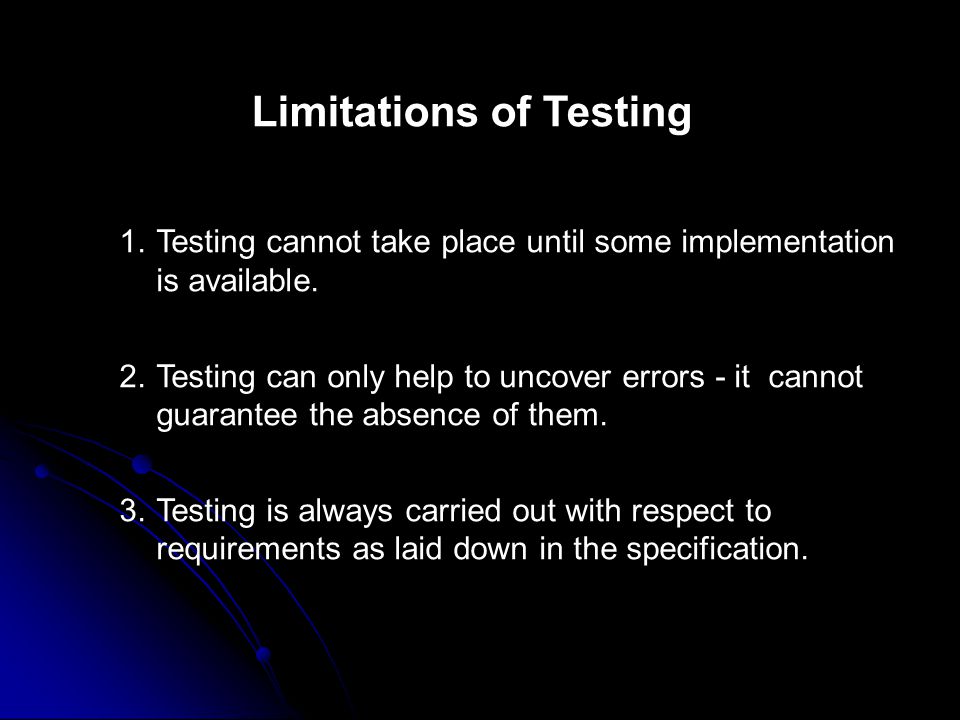 Limitations of Testing

1. Testing cannot take place until some implementation is available.

2. Testing can only help to uncover errors - it cannot guarantee the absence of them.

3. Testing is always carried out with respect to requirements as laid down in the specification.